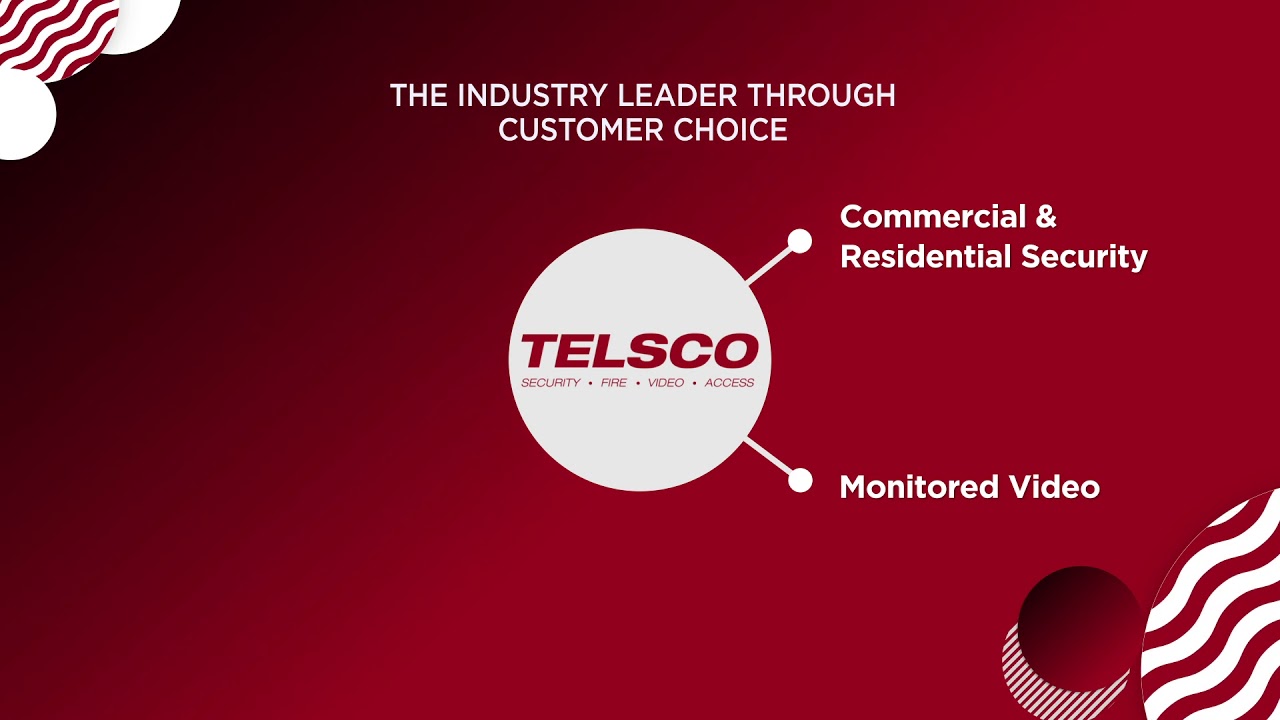 THE INDUSTRY LEADER THROUGH CUSTOMER CHOICE

TELSCO
SECURITY • FIRE • VIDEO • ACCESS

Commercial & Residential Security

Monitored Video